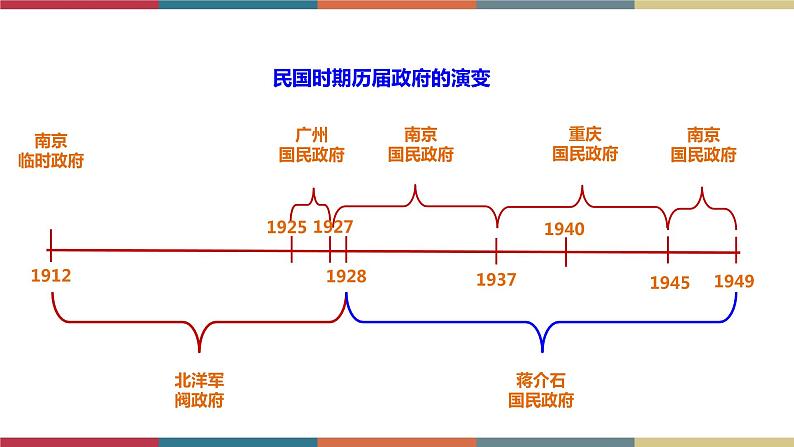 民国时期历届政府的演变

南京
临时政府

广州
国民政府

南京
国民政府

重庆
国民政府

南京
国民政府

1925 1927

1940

1912

1928

1937

1945

1949

北洋军
阀政府

蒋介石
国民政府